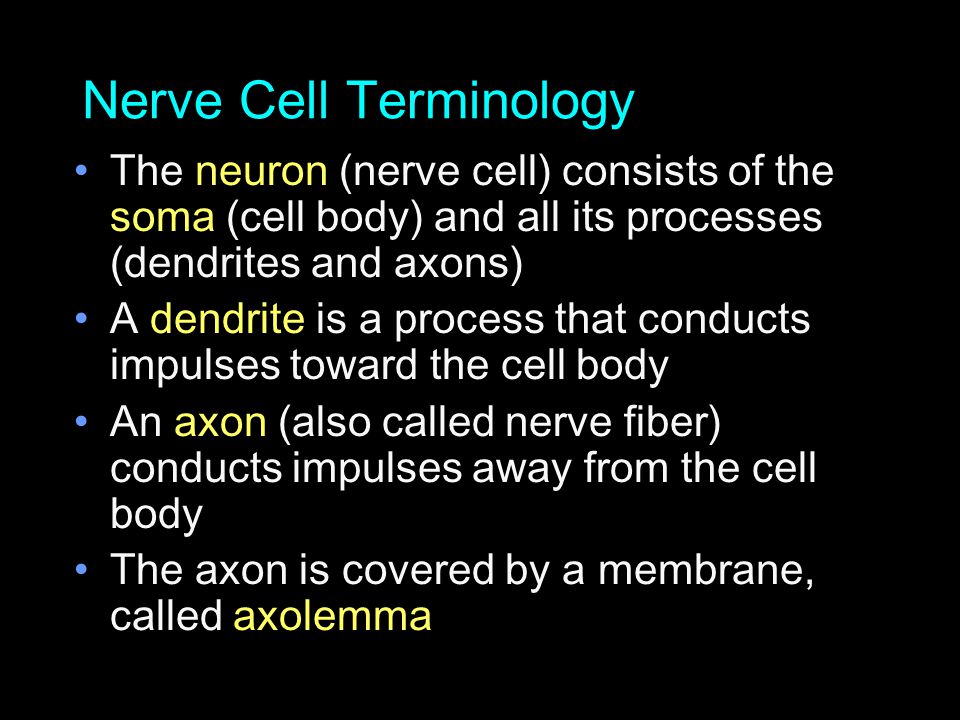 Nerve Cell Terminology

• The neuron (nerve cell) consists of the soma (cell body) and all its processes (dendrites and axons)
• A dendrite is a process that conducts impulses toward the cell body
• An axon (also called nerve fiber) conducts impulses away from the cell body
• The axon is covered by a membrane, called axolemma